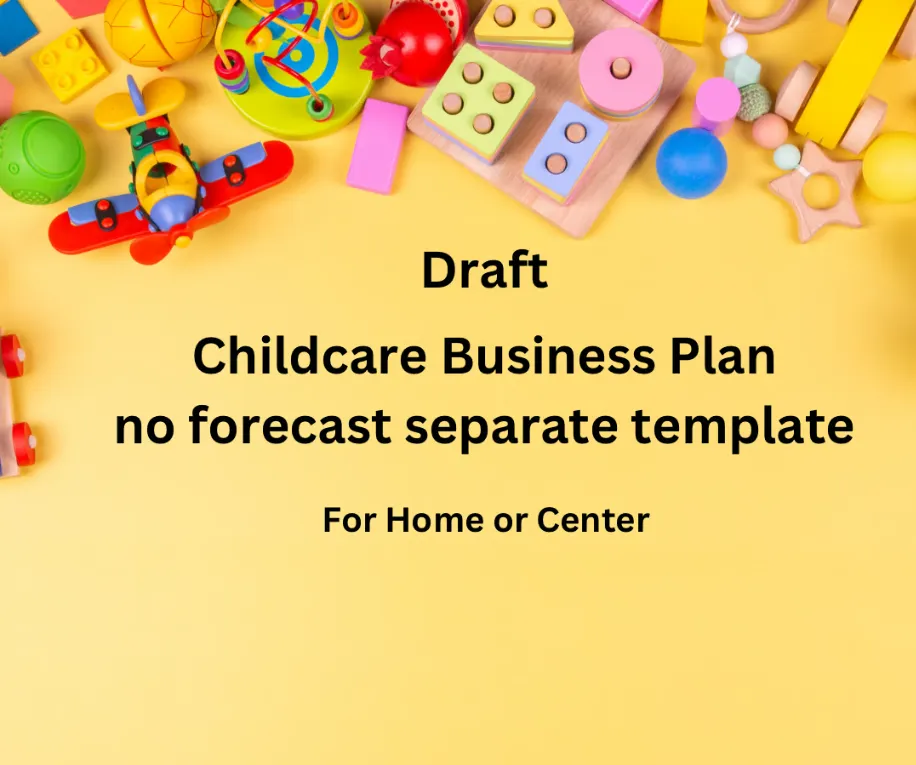 Draft

Childcare Business Plan
no forecast separate template

For Home or Center